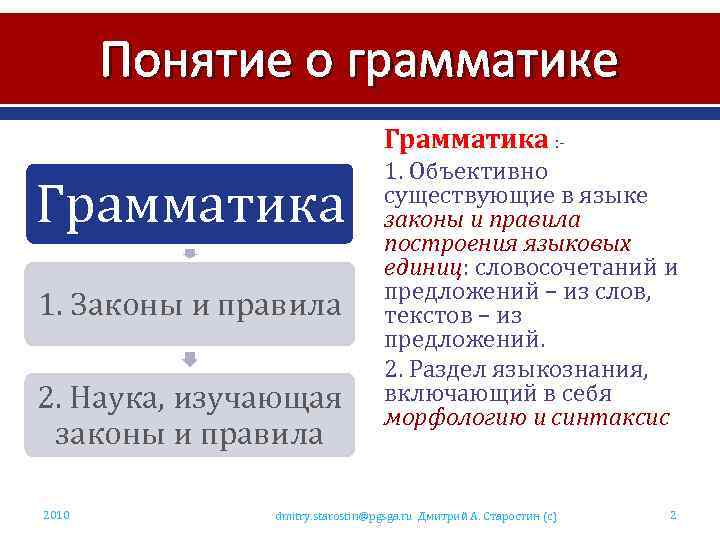 Понятие о грамматике

Грамматика

1. Законы и правила

2. Наука, изучающая законы и правила

Грамматика :-

1. Объективно существующие в языке законы и правила построения языковых единиц: словосочетаний и предложений – из слов, текстов – из предложений.

2. Раздел языкознания, включающий в себя морфологию и синтаксис

2010

dmitry.starostin@pgsga.ru Дмитрий А. Старостин (с)

2